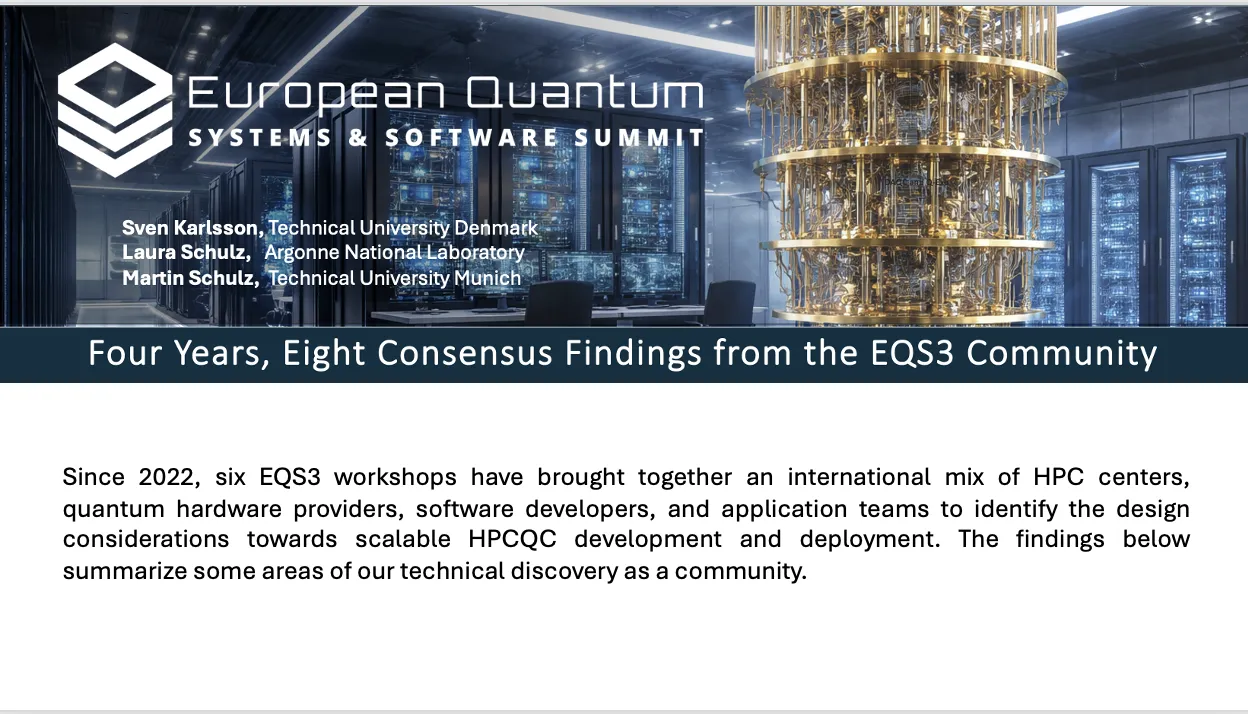 European Quantum
SYSTEMS & SOFTWARE SUMMIT

Sven Karlsson, Technical University Denmark
Laura Schulz, Argonne National Laboratory
Martin Schulz, Technical University Munich

Four Years, Eight Consensus Findings from the EQS3 Community

Since 2022, six EQS3 workshops have brought together an international mix of HPC centers, quantum hardware providers, software developers, and application teams to identify the design considerations towards scalable HPCQC development and deployment. The findings below summarize some areas of our technical discovery as a community.